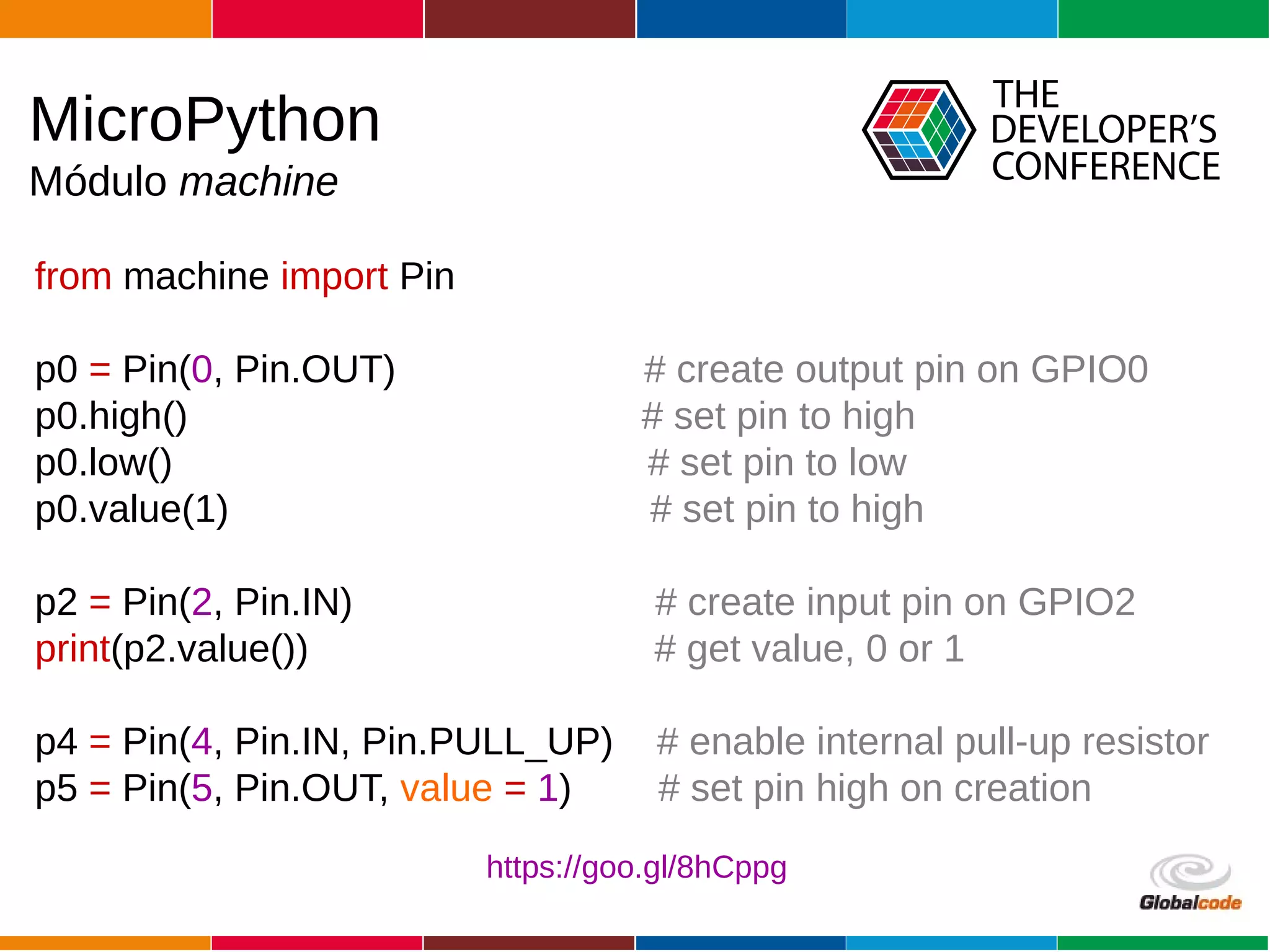 MicroPython
Módulo machine

THE DEVELOPER'S CONFERENCE

from machine import Pin

p0 = Pin(0, Pin.OUT) # create output pin on GPIO0
p0.high() # set pin to high
p0.low() # set pin to low
p0.value(1) # set pin to high

p2 = Pin(2, Pin.IN) # create input pin on GPIO2
print(p2.value()) # get value, 0 or 1

p4 = Pin(4, Pin.IN, Pin.PULL_UP) # enable internal pull-up resistor
p5 = Pin(5, Pin.OUT, value = 1) # set pin high on creation

https://goo.gl/8hCppg

Globalcode